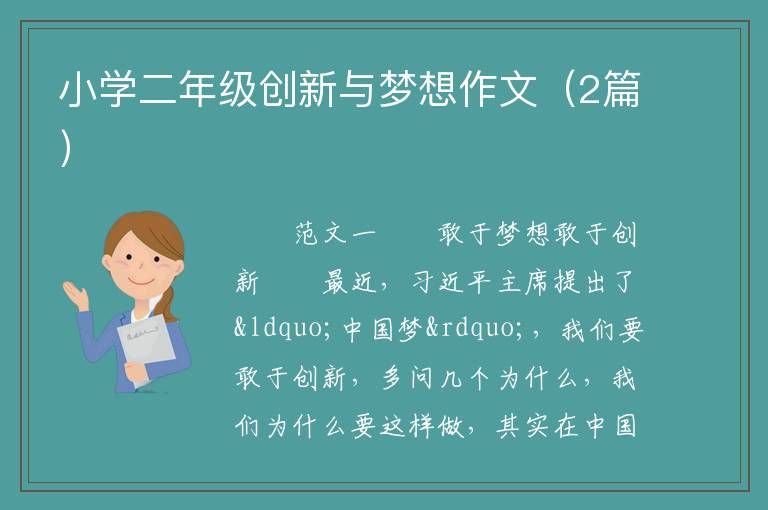 小学二年级创新与梦想作文（2篇）

范文一　　敢于梦想敢于创新　　最近，习近平主席提出了&ldquo;中国梦&rdquo;，我们要敢于创新，多问几个为什么，我们为什么要这样做，其实在中国